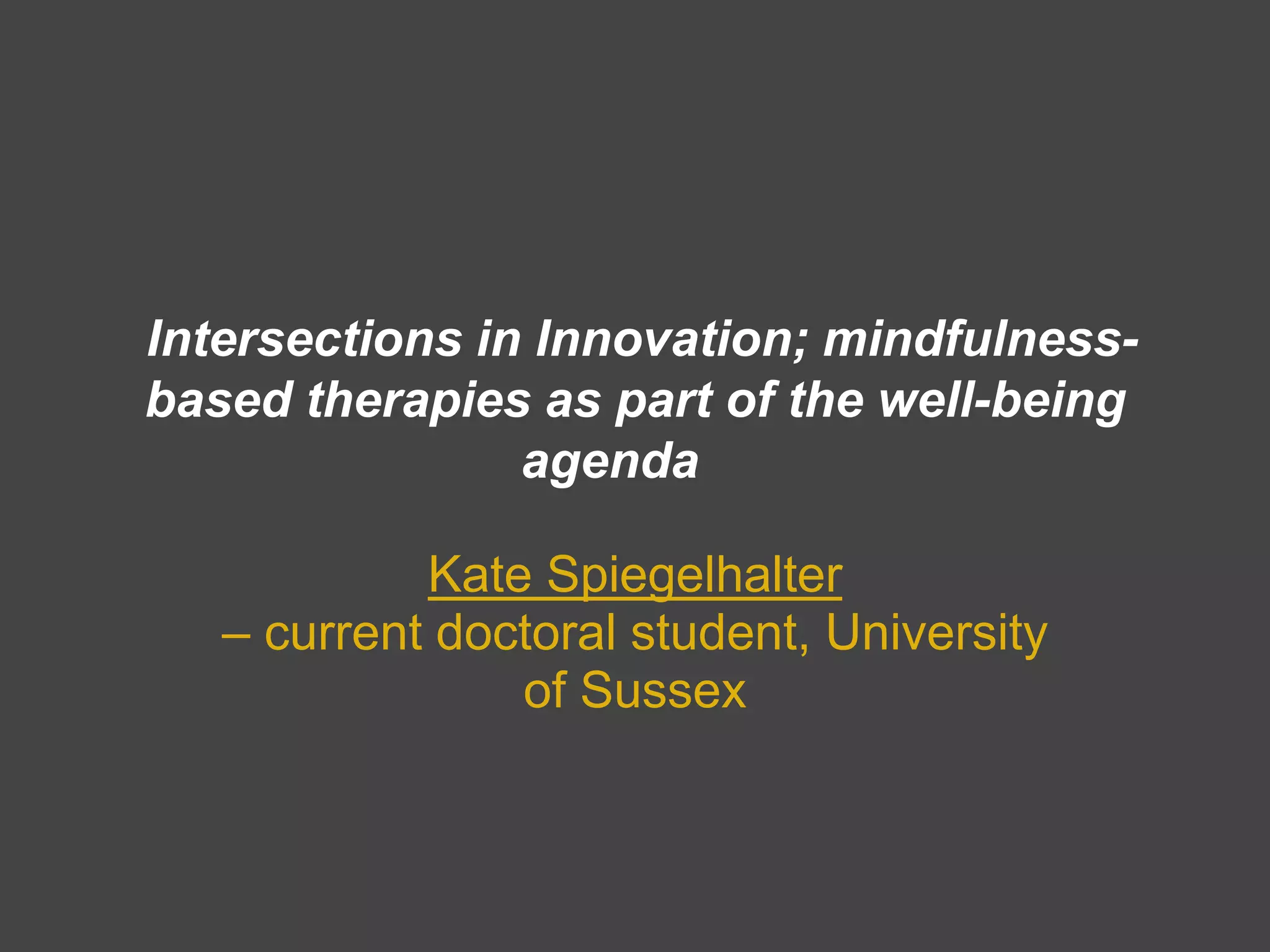 Intersections in Innovation; mindfulness-based therapies as part of the well-being agenda

Kate Spiegelhalter
– current doctoral student, University of Sussex